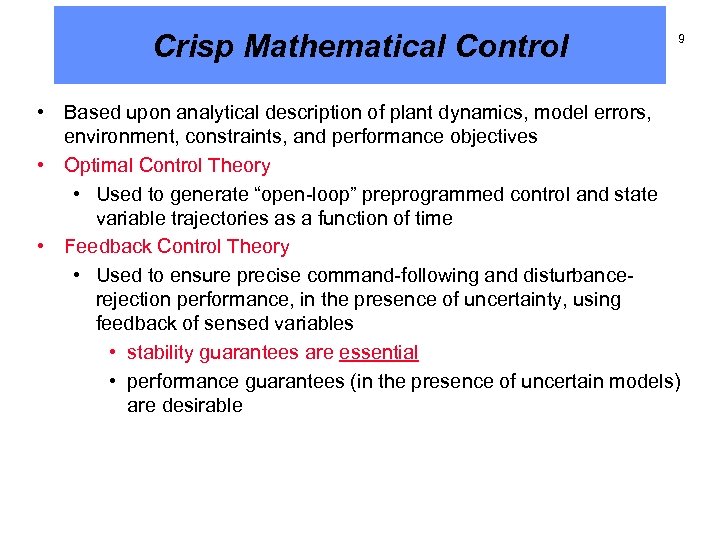 Crisp Mathematical Control

9

• Based upon analytical description of plant dynamics, model errors, environment, constraints, and performance objectives
• Optimal Control Theory
  • Used to generate “open-loop” preprogrammed control and state variable trajectories as a function of time
• Feedback Control Theory
  • Used to ensure precise command-following and disturbance-rejection performance, in the presence of uncertainty, using feedback of sensed variables
    • stability guarantees are essential
    • performance guarantees (in the presence of uncertain models) are desirable